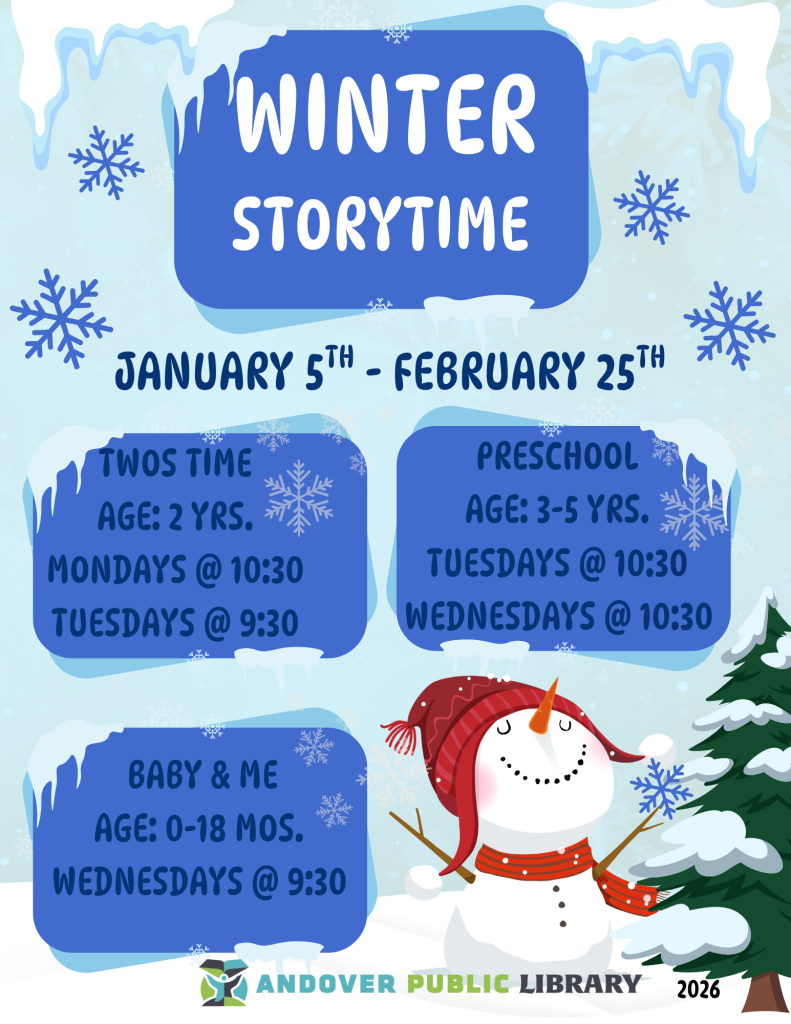 WINTER STORYTIME

JANUARY 5$^{TH}$ - FEBRUARY 25$^{TH}$

TWOS TIME
AGE: 2 YRS.
MONDAYS @ 10:30
TUESDAYS @ 9:30

PRESCHOOL
AGE: 3-5 YRS.
TUESDAYS @ 10:30
WEDNESDAYS @ 10:30

BABY & ME
AGE: 0-18 MOS.
WEDNESDAYS @ 9:30

ANDOVER PUBLIC LIBRARY

2026